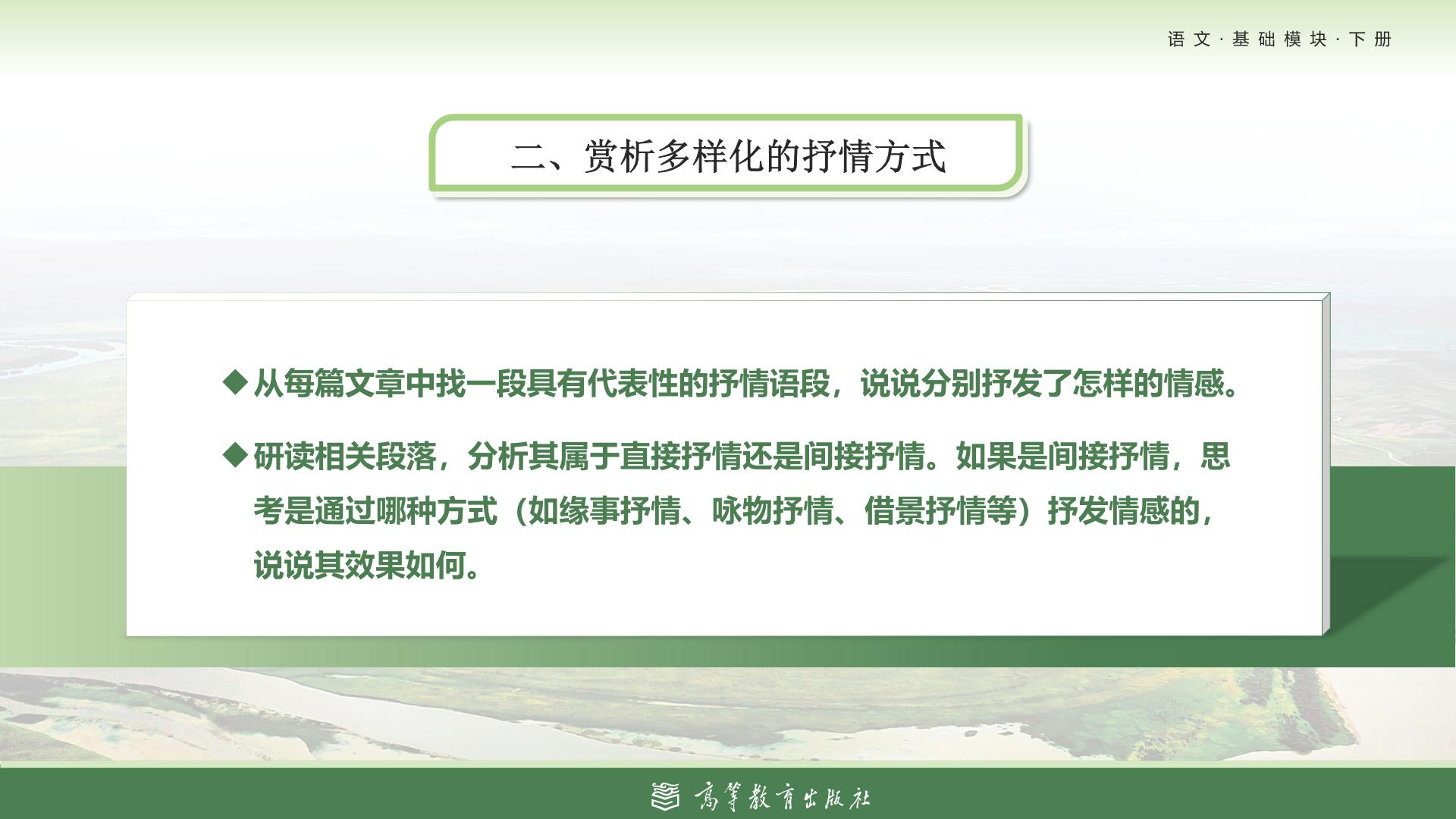 语文·基础模块·下册

二、赏析多样化的抒情方式

◆从每篇文章中找一段具有代表性的抒情语段，说说分别抒发了怎样的情感。

◆研读相关段落，分析其属于直接抒情还是间接抒情。如果是间接抒情，思考是通过哪种方式（如缘事抒情、咏物抒情、借景抒情等）抒发情感的，说说其效果如何。

高等教育出版社